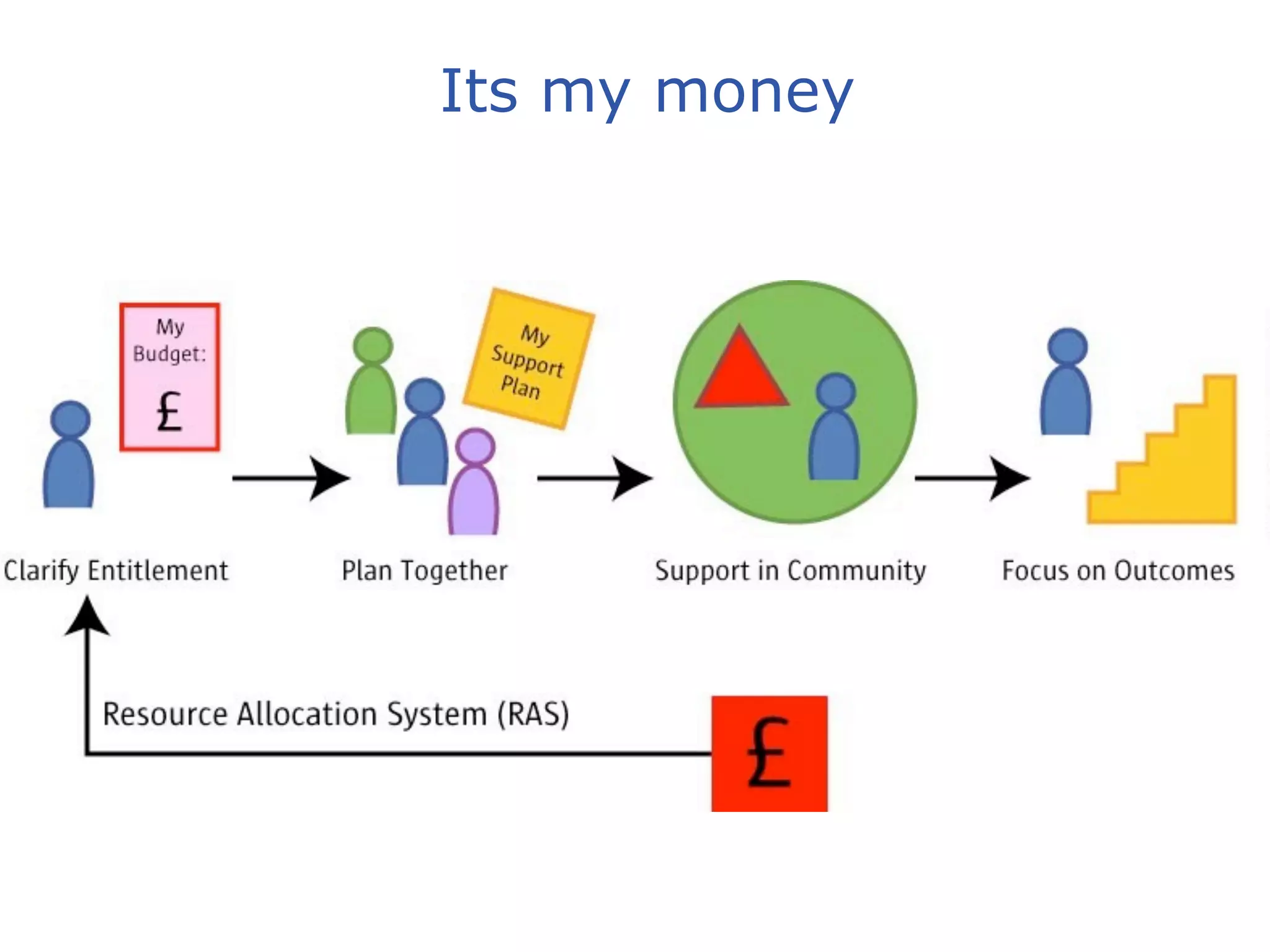 Its my money

My Budget:
£

My Support Plan

Clarify Entitlement

Plan Together

Support in Community

Focus on Outcomes

Resource Allocation System (RAS)

£